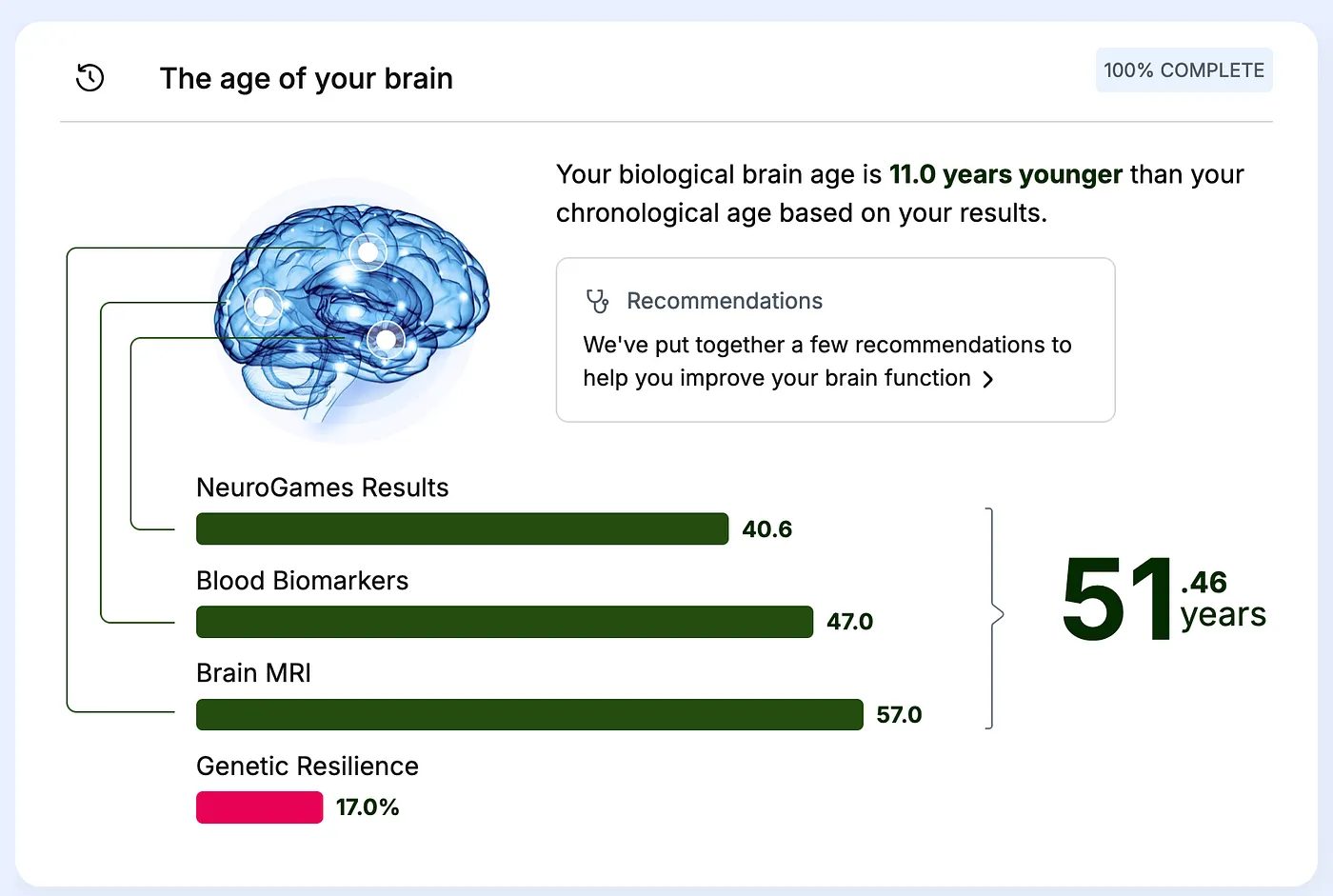 The age of your brain

100% COMPLETE

Your biological brain age is 11.0 years younger than your chronological age based on your results.

Recommendations

We've put together a few recommendations to help you improve your brain function >

NeuroGames Results

40.6

Blood Biomarkers

47.0

Brain MRI

57.0

Genetic Resilience

17.0%

51.46 years